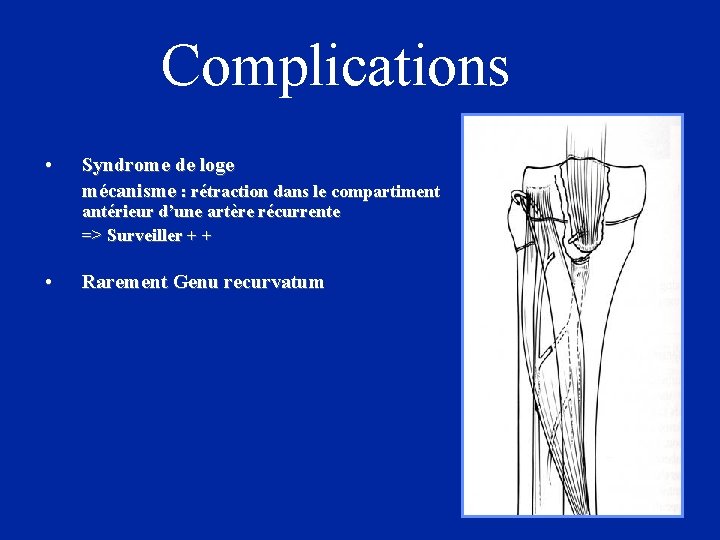 Complications

• Syndrome de loge
mécanisme : rétraction dans le compartiment antérieur d'une artère récurrente
=> Surveiller + +

• Rarement Genu recurvatum